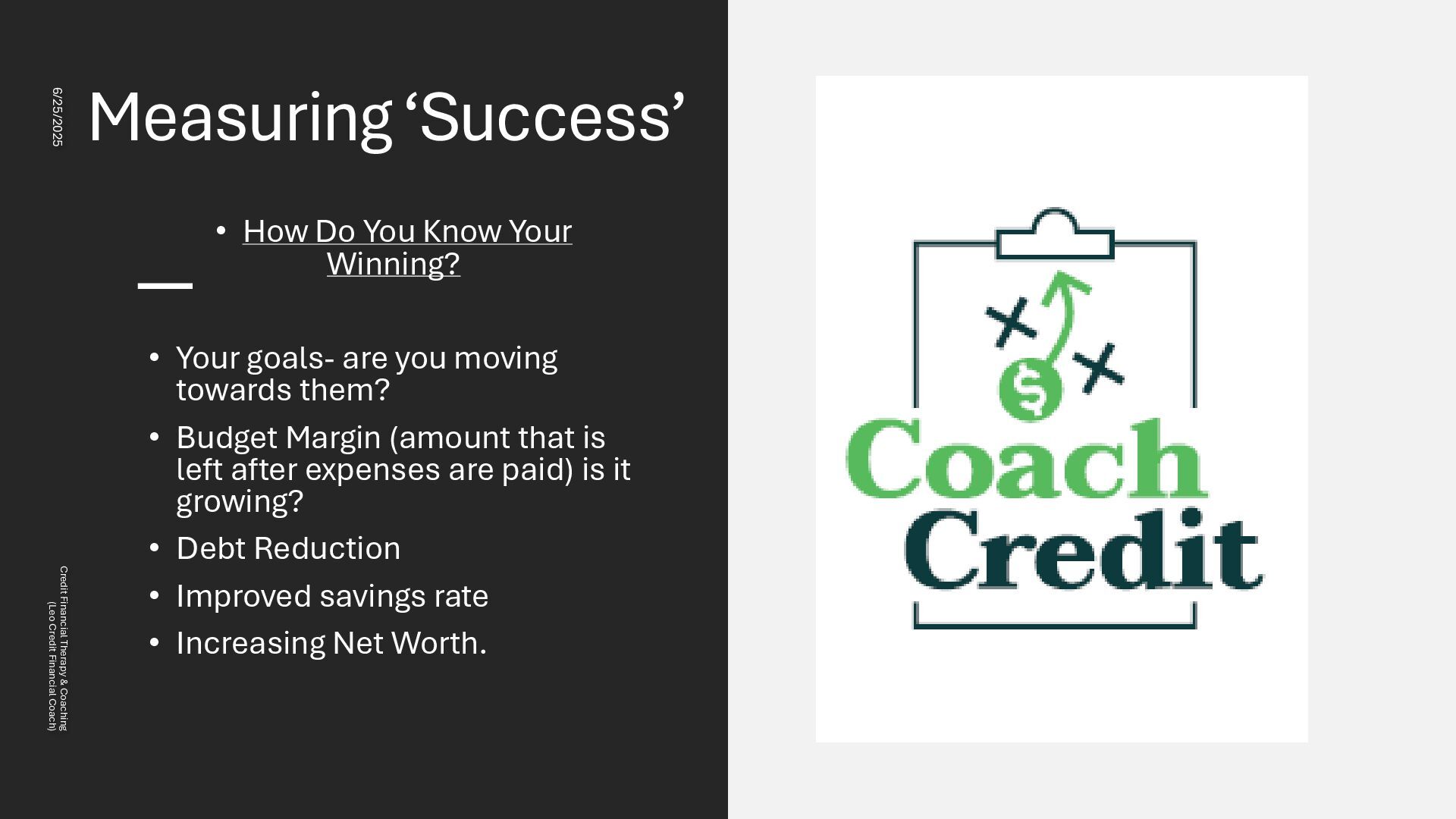 6/25/2025

Measuring ‘Success’

• How Do You Know Your Winning?

• Your goals- are you moving towards them?
• Budget Margin (amount that is left after expenses are paid) is it growing?
• Debt Reduction
• Improved savings rate
• Increasing Net Worth.

Credit Financial Therapy & Coaching (Leo Credit Financial Coach)

$

Coach Credit